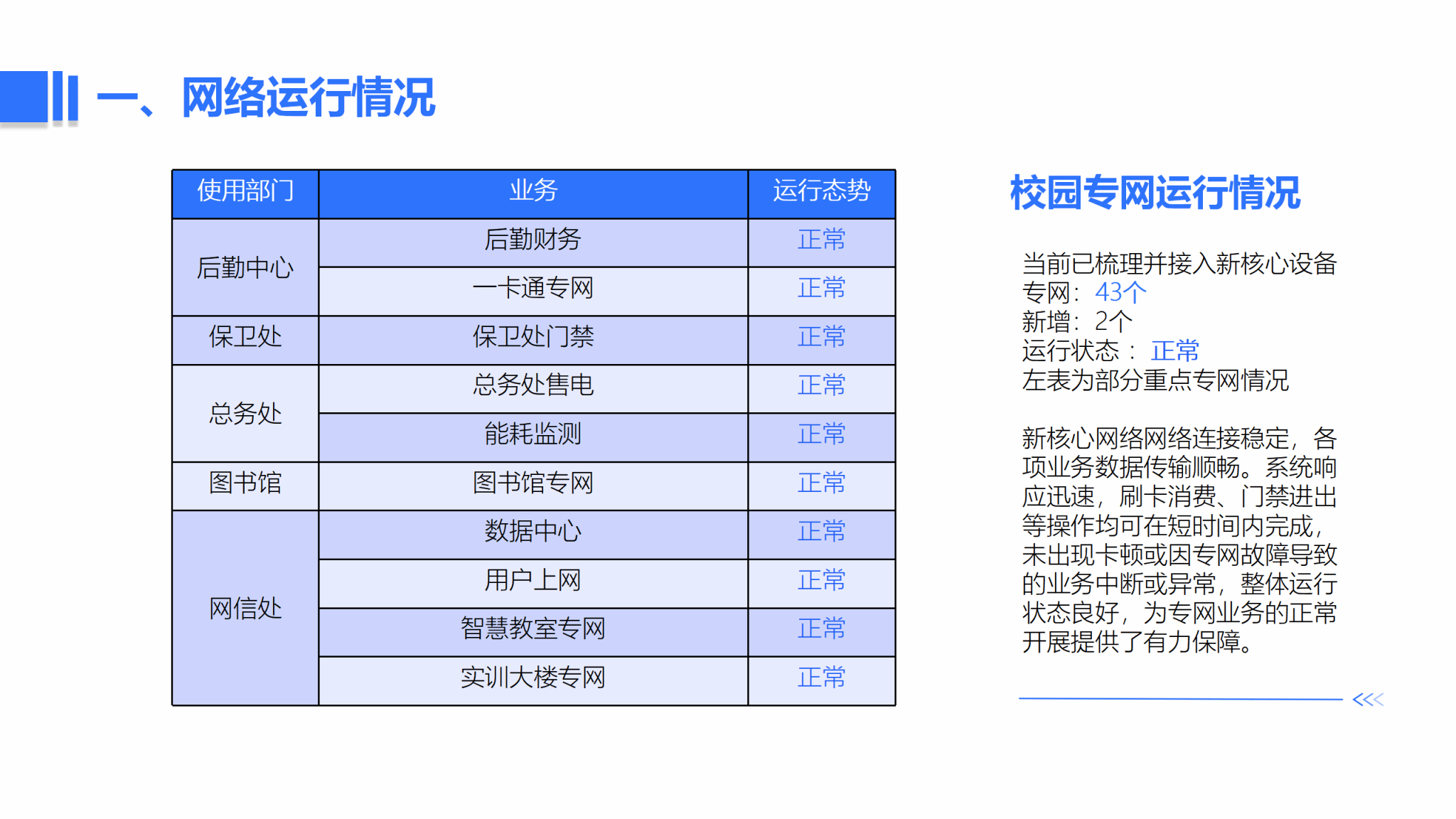 一、网络运行情况

| 使用部门 | 业务 | 运行态势 |
|---|---|---|
| 后勤中心 | 后勤财务 | 正常 |
|  | 一卡通专网 | 正常 |
| 保卫处 | 保卫处门禁 | 正常 |
| 总务处 | 总务处售电 | 正常 |
|  | 能耗监测 | 正常 |
| 图书馆 | 图书馆专网 | 正常 |
| 网信处 | 数据中心 | 正常 |
|  | 用户上网 | 正常 |
|  | 智慧教室专网 | 正常 |
|  | 实训大楼专网 | 正常 |

校园专网运行情况

当前已梳理并接入新核心设备
专网：43个
新增：2个
运行状态：正常
左表为部分重点专网情况

新核心网络网络连接稳定，各项业务数据传输顺畅。系统响应迅速，刷卡消费、门禁进出等操作均可在短时间内完成，未出现卡顿或因专网故障导致的业务中断或异常，整体运行状态良好，为专网业务的正常开展提供了有力保障。

<<<